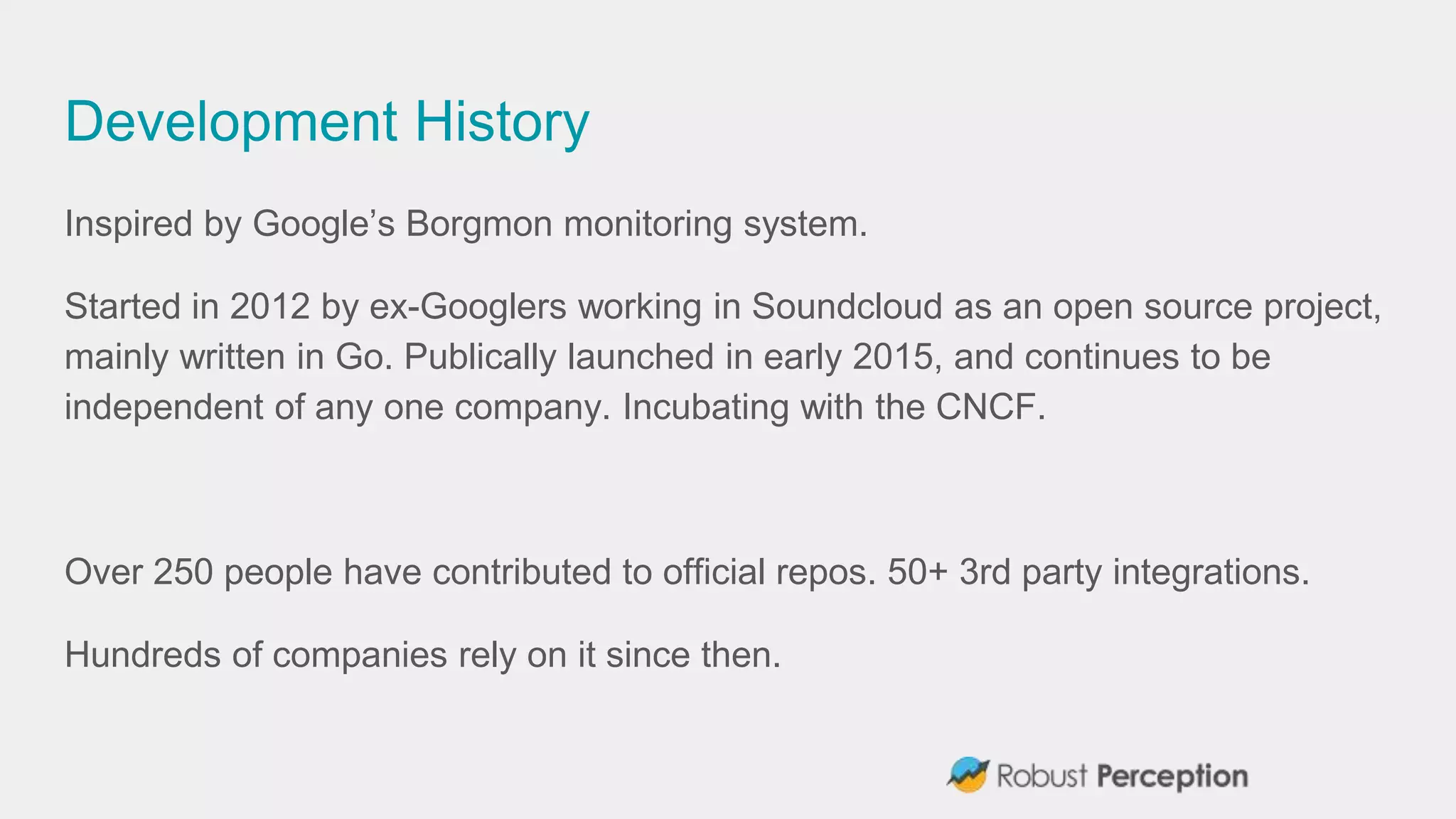 Development History

Inspired by Google’s Borgmon monitoring system.

Started in 2012 by ex-Googlers working in Soundcloud as an open source project, mainly written in Go. Publically launched in early 2015, and continues to be independent of any one company. Incubating with the CNCF.

Over 250 people have contributed to official repos. 50+ 3rd party integrations.

Hundreds of companies rely on it since then.

Robust Perception